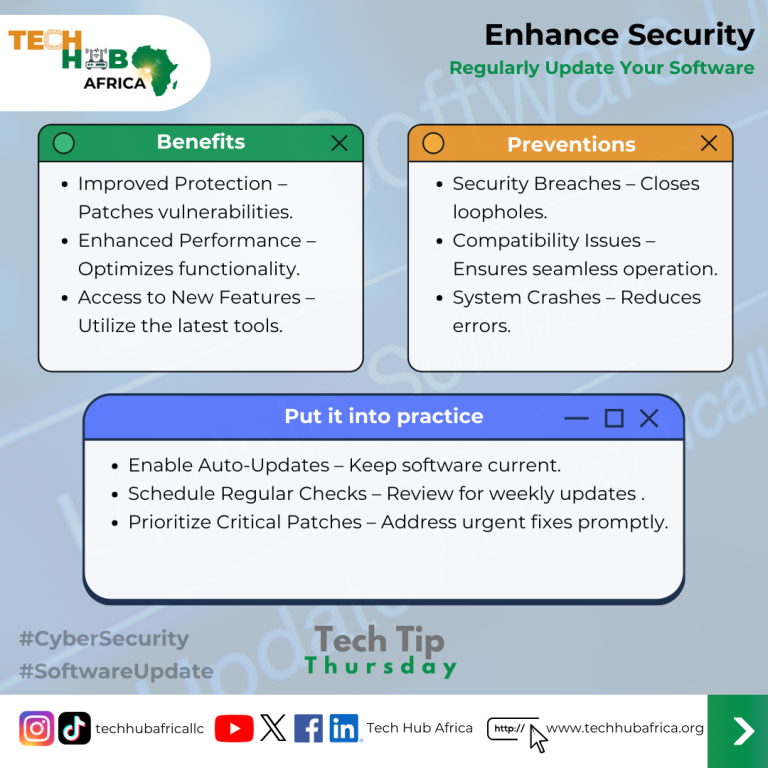 TECH HUB AFRICA

Enhance Security

Regularly Update Your Software

Benefits

- Improved Protection – Patches vulnerabilities.
- Enhanced Performance – Optimizes functionality.
- Access to New Features – Utilize the latest tools.

Preventions

- Security Breaches – Closes loopholes.
- Compatibility Issues – Ensures seamless operation.
- System Crashes – Reduces errors.

Put it into practice

- Enable Auto-Updates – Keep software current.
- Schedule Regular Checks – Review for weekly updates .
- Prioritize Critical Patches – Address urgent fixes promptly.

#CyberSecurity
#SoftwareUpdate

Tech Tip
Thursday

techhubafricallc Tech Hub Africa http:// www.techhubafrica.org